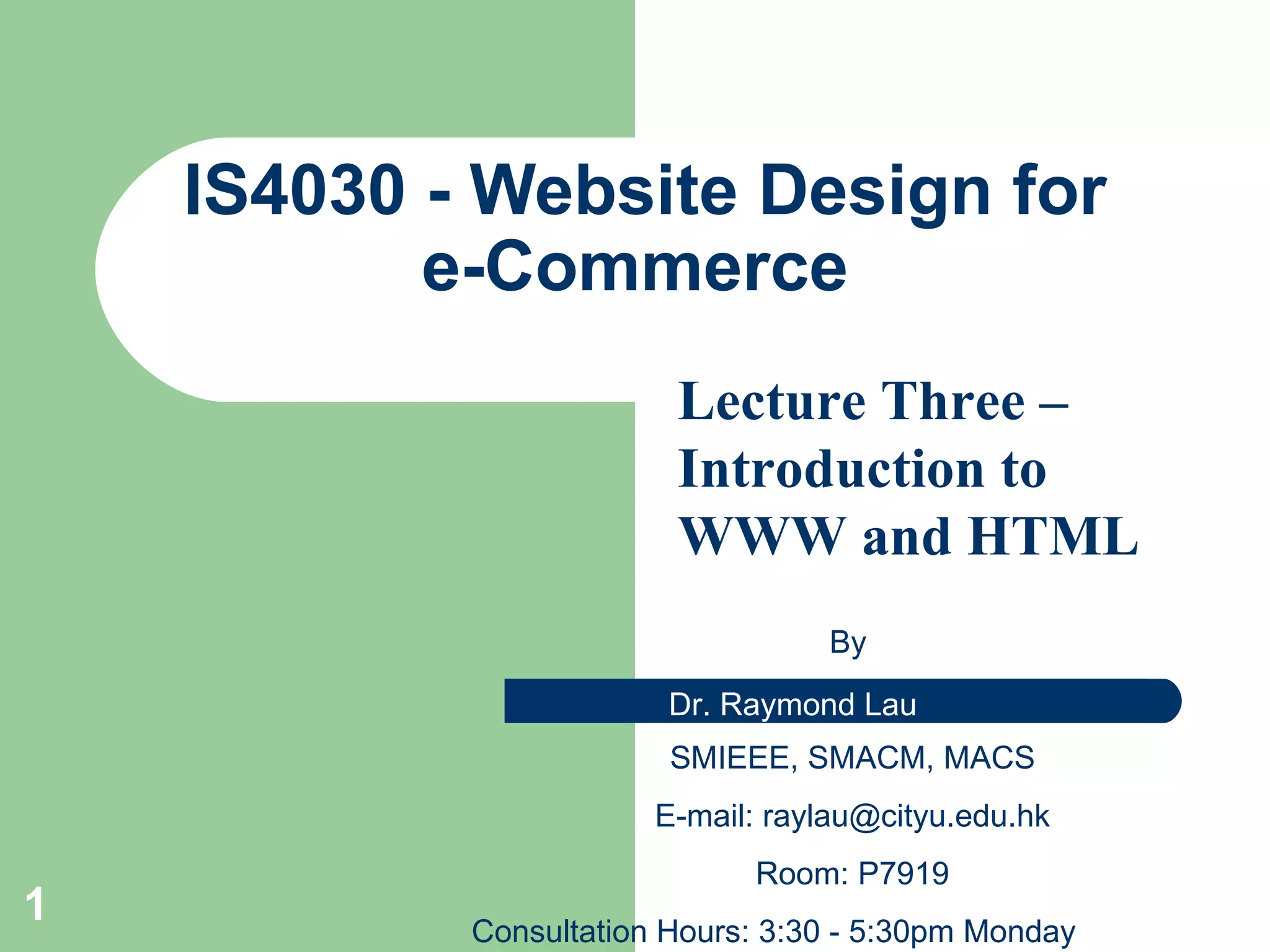 IS4030 - Website Design for e-Commerce

Lecture Three – Introduction to WWW and HTML

By

Dr. Raymond Lau

SMIEEE, SMACM, MACS

E-mail: raylau@cityu.edu.hk

Room: P7919

Consultation Hours: 3:30 - 5:30pm Monday

1